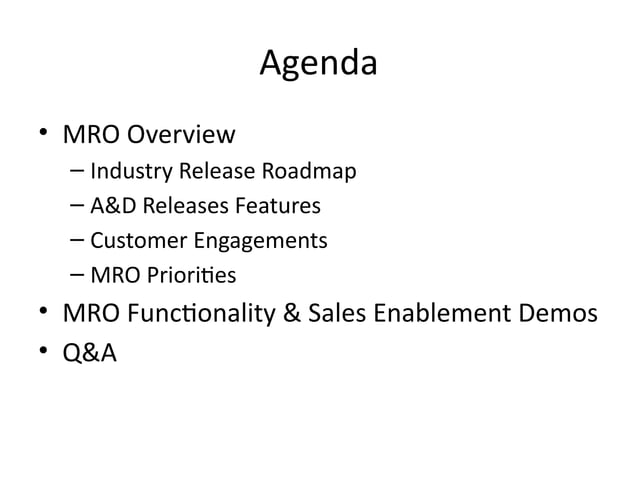 Agenda

• MRO Overview
  – Industry Release Roadmap
  – A&D Releases Features
  – Customer Engagements
  – MRO Priorities
• MRO Functionality & Sales Enablement Demos
• Q&A